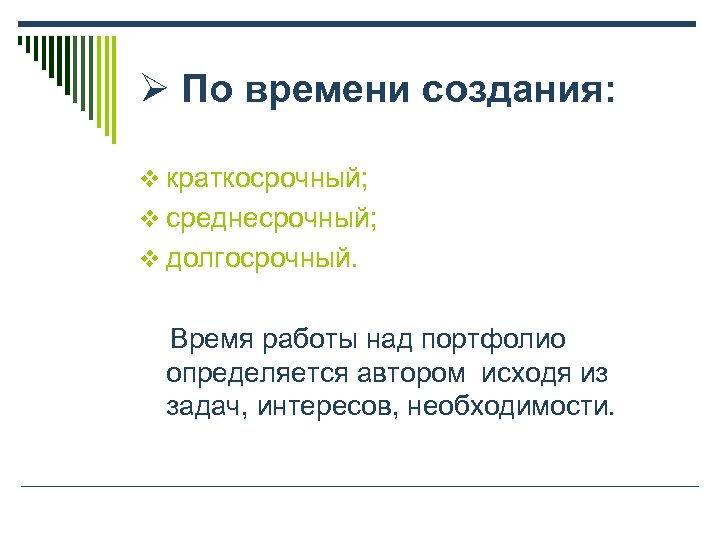 ➢ По времени создания:

❖ краткосрочный;
❖ среднесрочный;
❖ долгосрочный.

Время работы над портфолио определяется автором исходя из задач, интересов, необходимости.